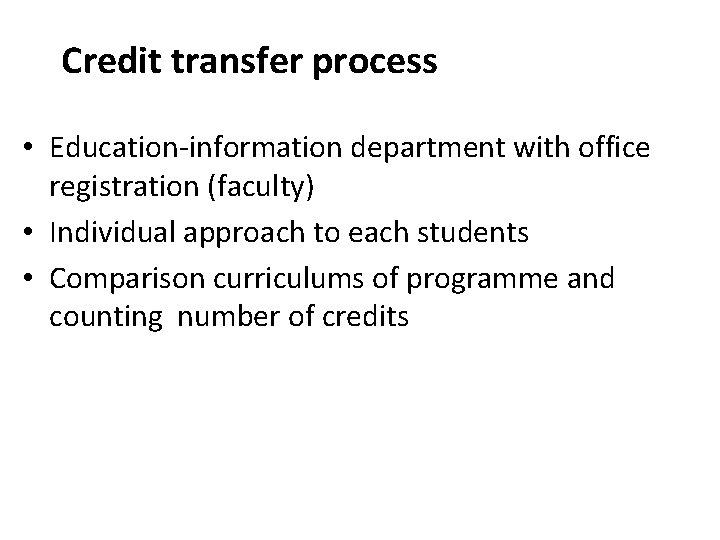 Credit transfer process

• Education-information department with office registration (faculty)
• Individual approach to each students
• Comparison curriculums of programme and counting  number of credits